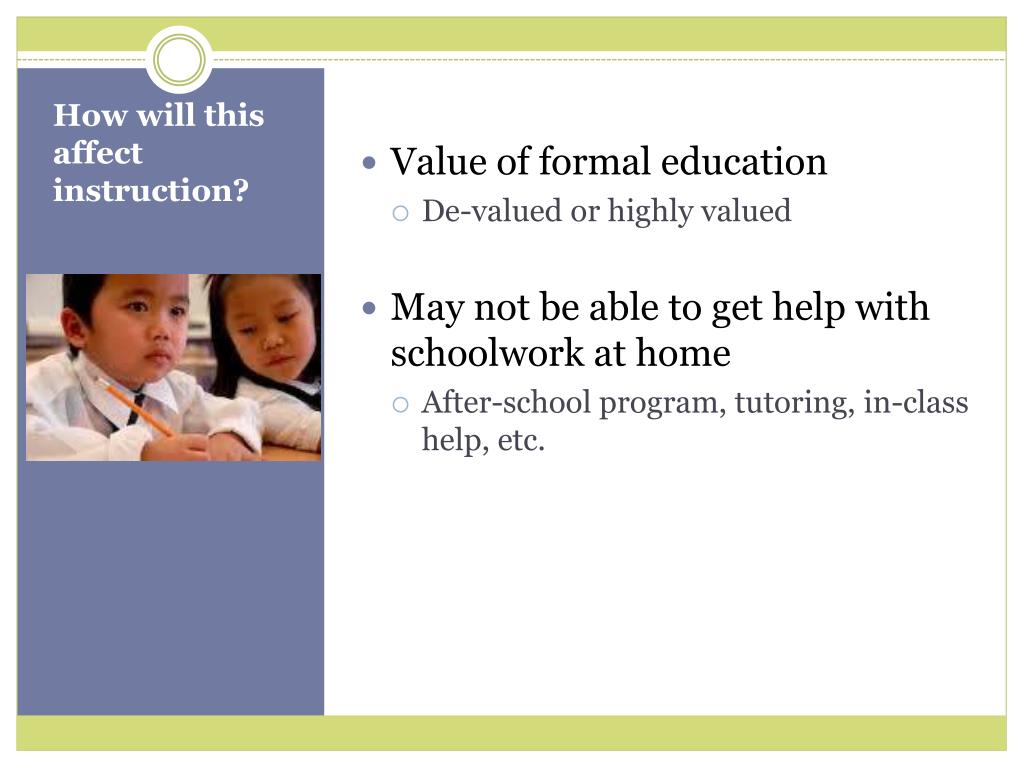 How will this affect instruction?

- Value of formal education
  - De-valued or highly valued

- May not be able to get help with schoolwork at home
  - After-school program, tutoring, in-class help, etc.